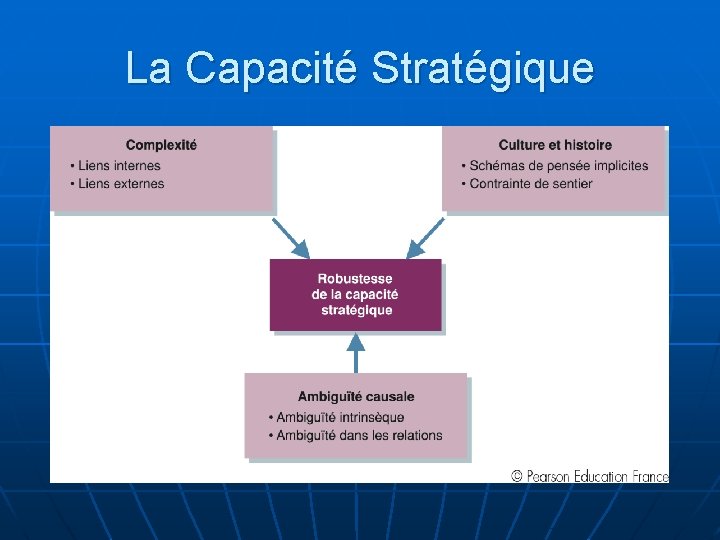 La Capacité Stratégique

Complexité
• Liens internes
• Liens externes

Culture et histoire
• Schémas de pensée implicites
• Contrainte de sentier

Robustesse de la capacité stratégique

Ambiguïté causale
• Ambiguïté intrinsèque
• Ambiguïté dans les relations

© Pearson Education France